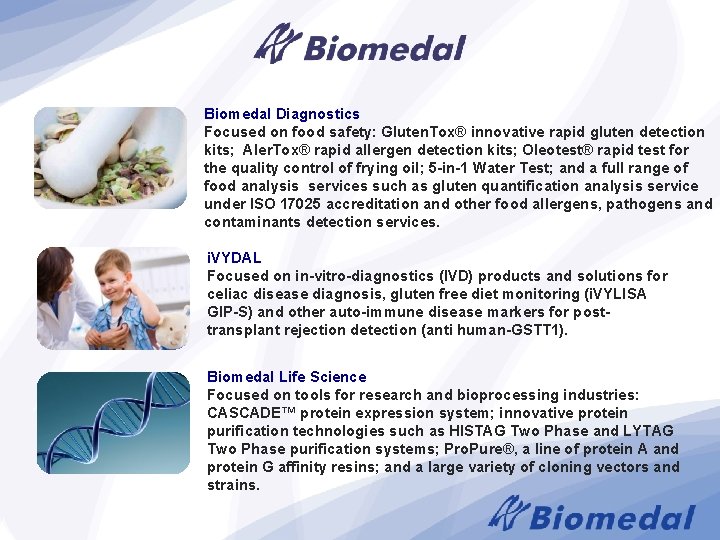 Biomedal

Biomedal Diagnostics
Focused on food safety: GlutenTox® innovative rapid gluten detection kits; AlerTox® rapid allergen detection kits; Oleotest® rapid test for the quality control of frying oil; 5-in-1 Water Test; and a full range of food analysis services such as gluten quantification analysis service under ISO 17025 accreditation and other food allergens, pathogens and contaminants detection services.

iVYDAL
Focused on in-vitro-diagnostics (IVD) products and solutions for celiac disease diagnosis, gluten free diet monitoring (iVYLISA GIP-S) and other auto-immune disease markers for post-transplant rejection detection (anti human-GSTT1).

Biomedal Life Science
Focused on tools for research and bioprocessing industries: CASCADE™ protein expression system; innovative protein purification technologies such as HISTAG Two Phase and LYTAG Two Phase purification systems; ProPure®, a line of protein A and protein G affinity resins; and a large variety of cloning vectors and strains.

Biomedal